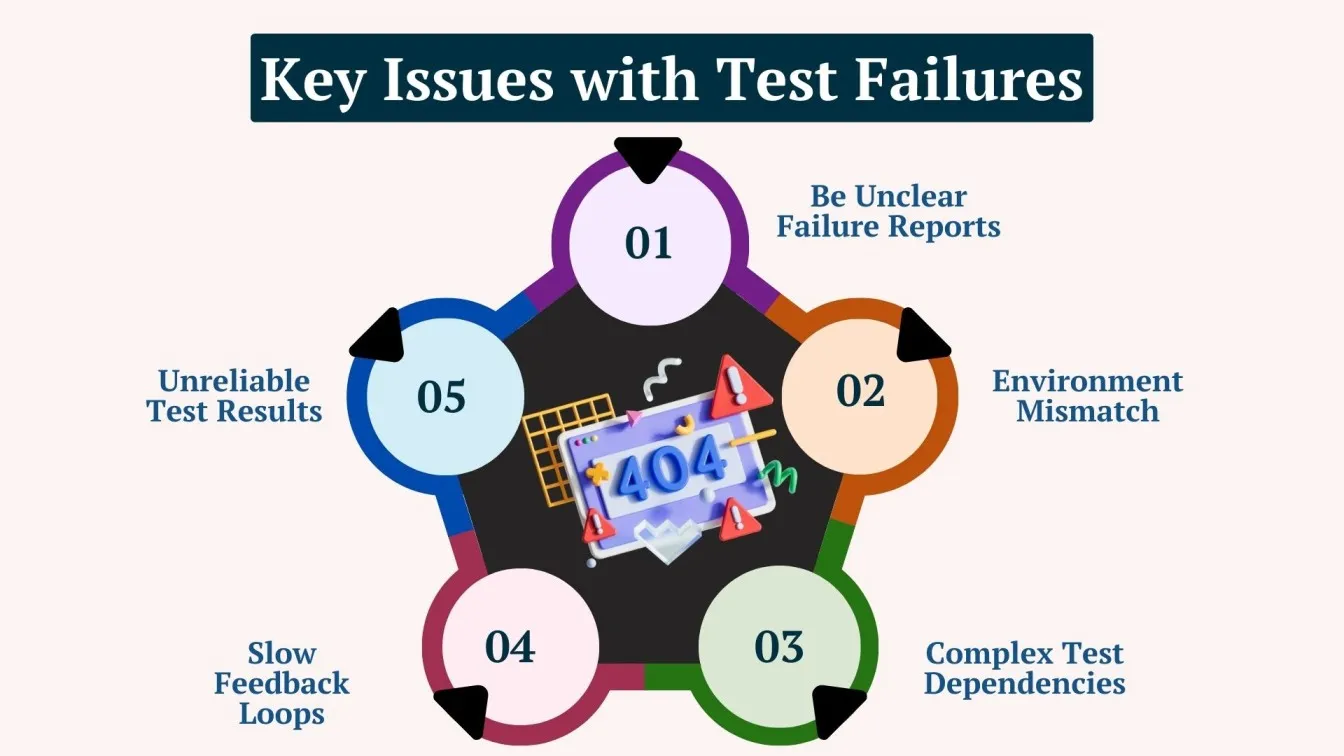 Key Issues with Test Failures

01
Be Unclear Failure Reports

02
Environment Mismatch

03
Complex Test Dependencies

04
Slow Feedback Loops

05
Unreliable Test Results

404